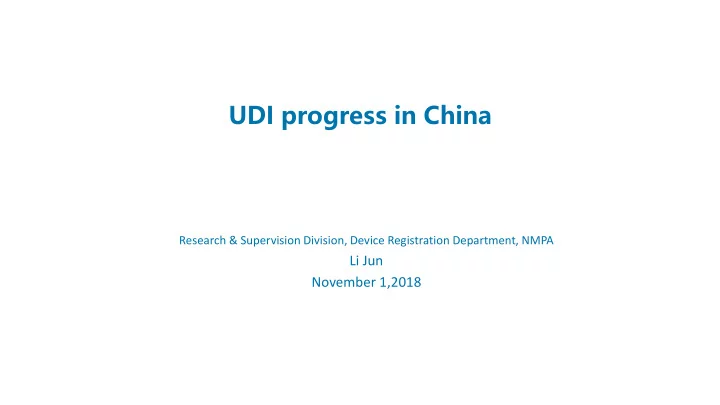 UDI progress in China

Research & Supervision Division, Device Registration Department, NMPA
Li Jun
November 1,2018